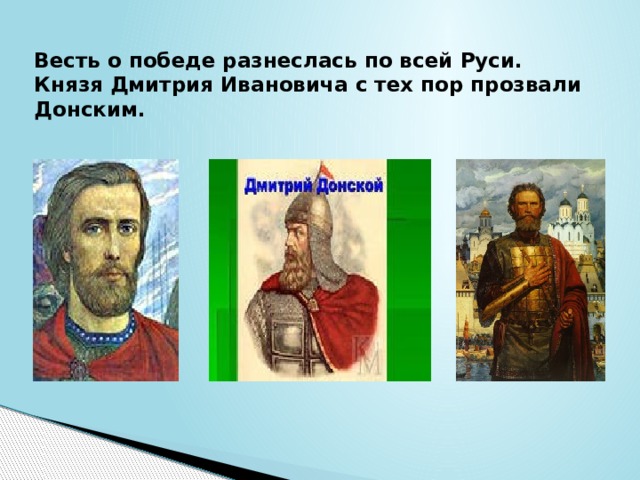 Весть о победе разнеслась по всей Руси. Князя Дмитрия Ивановича с тех пор прозвали Донским.

Дмитрий Донской

КМ